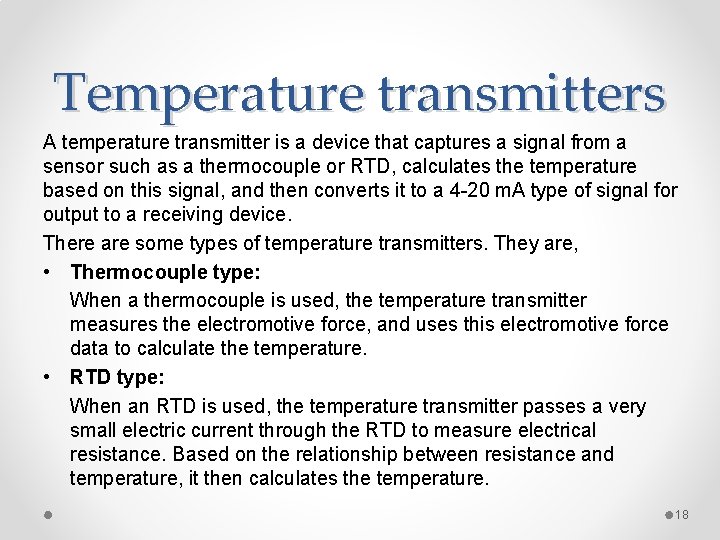 Temperature transmitters

A temperature transmitter is a device that captures a signal from a sensor such as a thermocouple or RTD, calculates the temperature based on this signal, and then converts it to a 4-20 mA type of signal for output to a receiving device.

There are some types of temperature transmitters. They are,

• Thermocouple type:

When a thermocouple is used, the temperature transmitter measures the electromotive force, and uses this electromotive force data to calculate the temperature.

• RTD type:

When an RTD is used, the temperature transmitter passes a very small electric current through the RTD to measure electrical resistance. Based on the relationship between resistance and temperature, it then calculates the temperature.

18